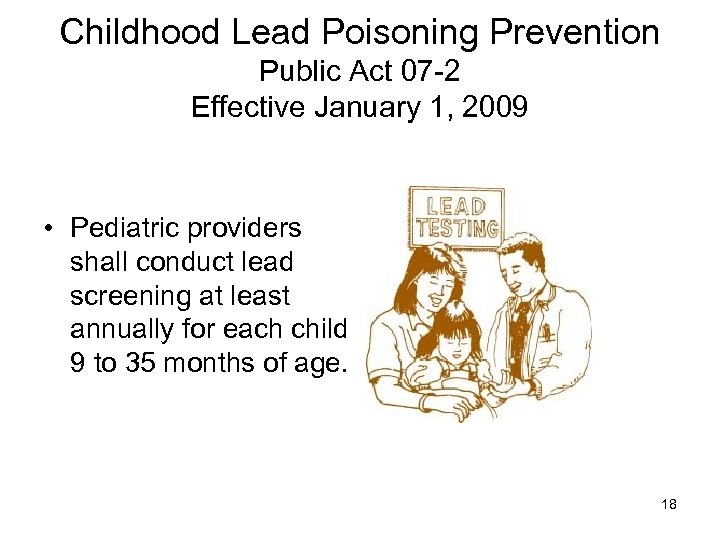 Childhood Lead Poisoning Prevention
Public Act 07-2
Effective January 1, 2009

• Pediatric providers shall conduct lead screening at least annually for each child 9 to 35 months of age.

LEAD TESTING

18